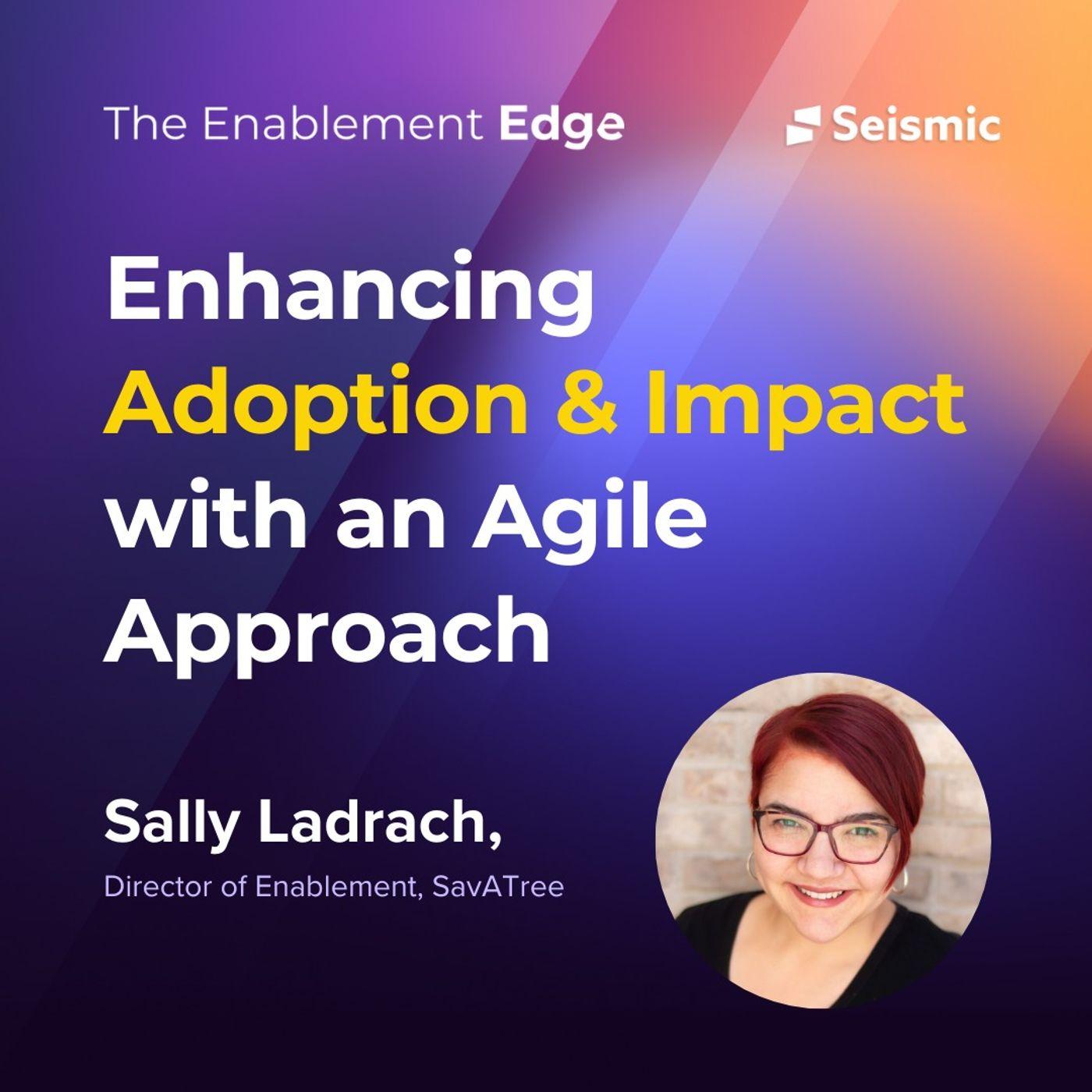 The Enablement Edge

Seismic

Enhancing Adoption & Impact with an Agile Approach

Sally Ladrach,

Director of Enablement, SavATree